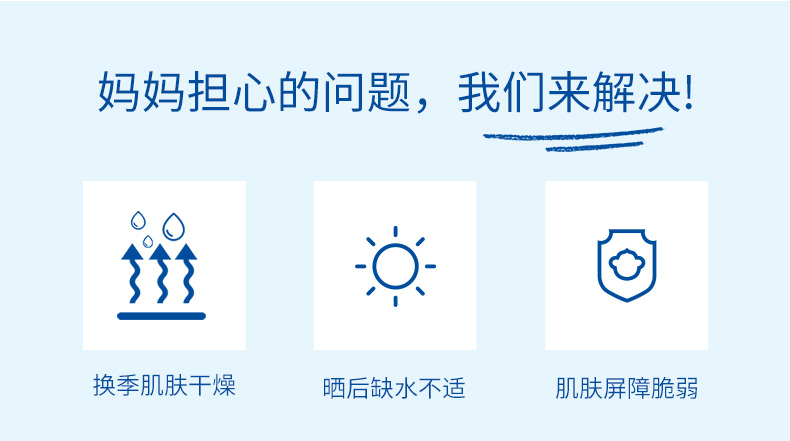 妈妈担心的问题，我们来解决！

换季肌肤干燥

晒后缺水不适

肌肤屏障脆弱